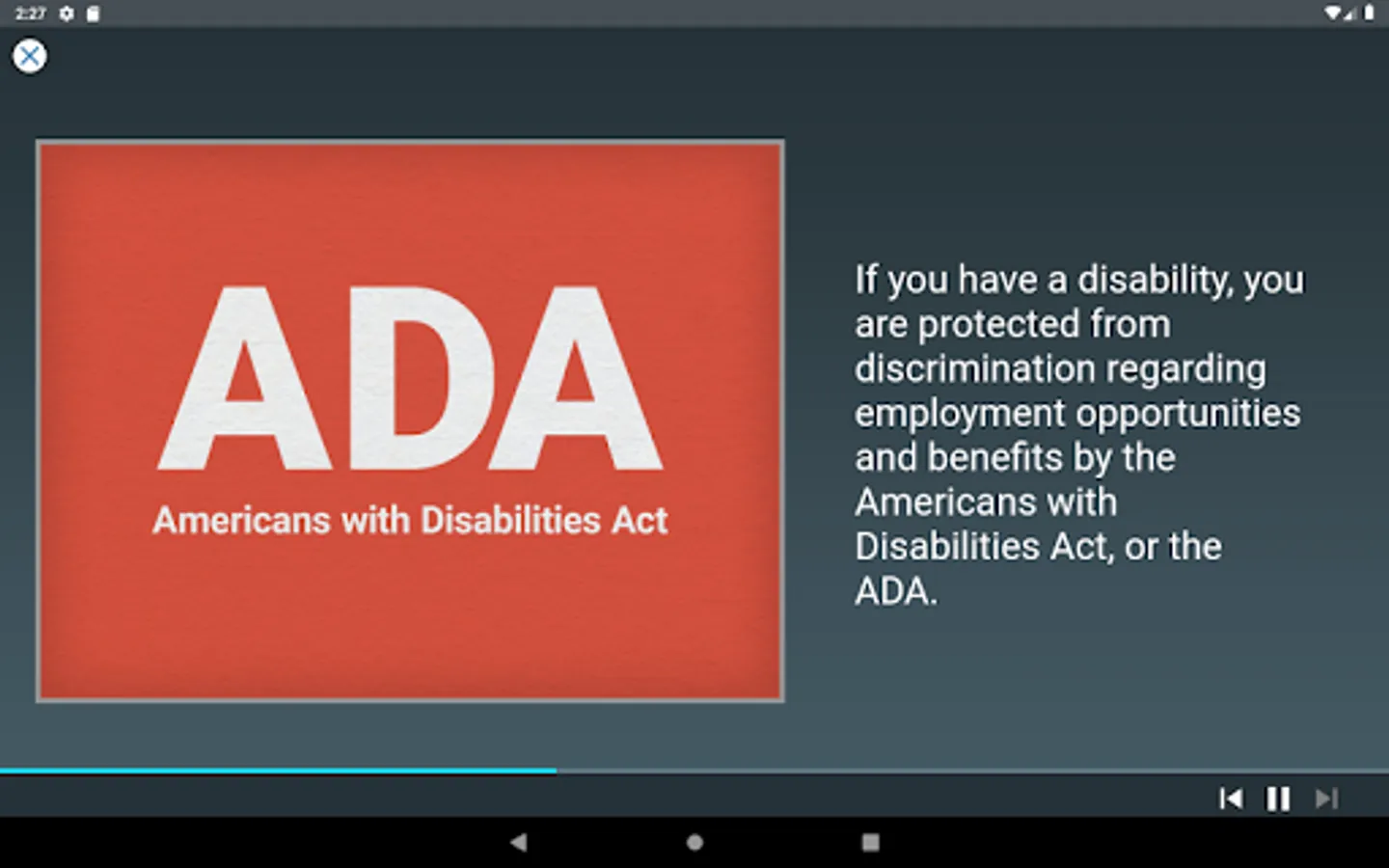 2:27

ADA
Americans with Disabilities Act

If you have a disability, you are protected from discrimination regarding employment opportunities and benefits by the Americans with Disabilities Act, or the ADA.